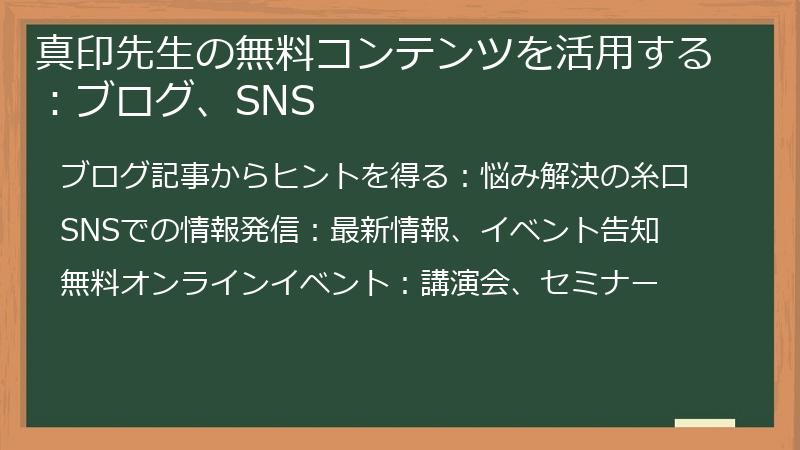 真印先生の無料コンテンツを活用する：ブログ、SNS

ブログ記事からヒントを得る：悩み解決の糸口

SNSでの情報発信：最新情報、イベント告知

無料オンラインイベント：講演会、セミナー